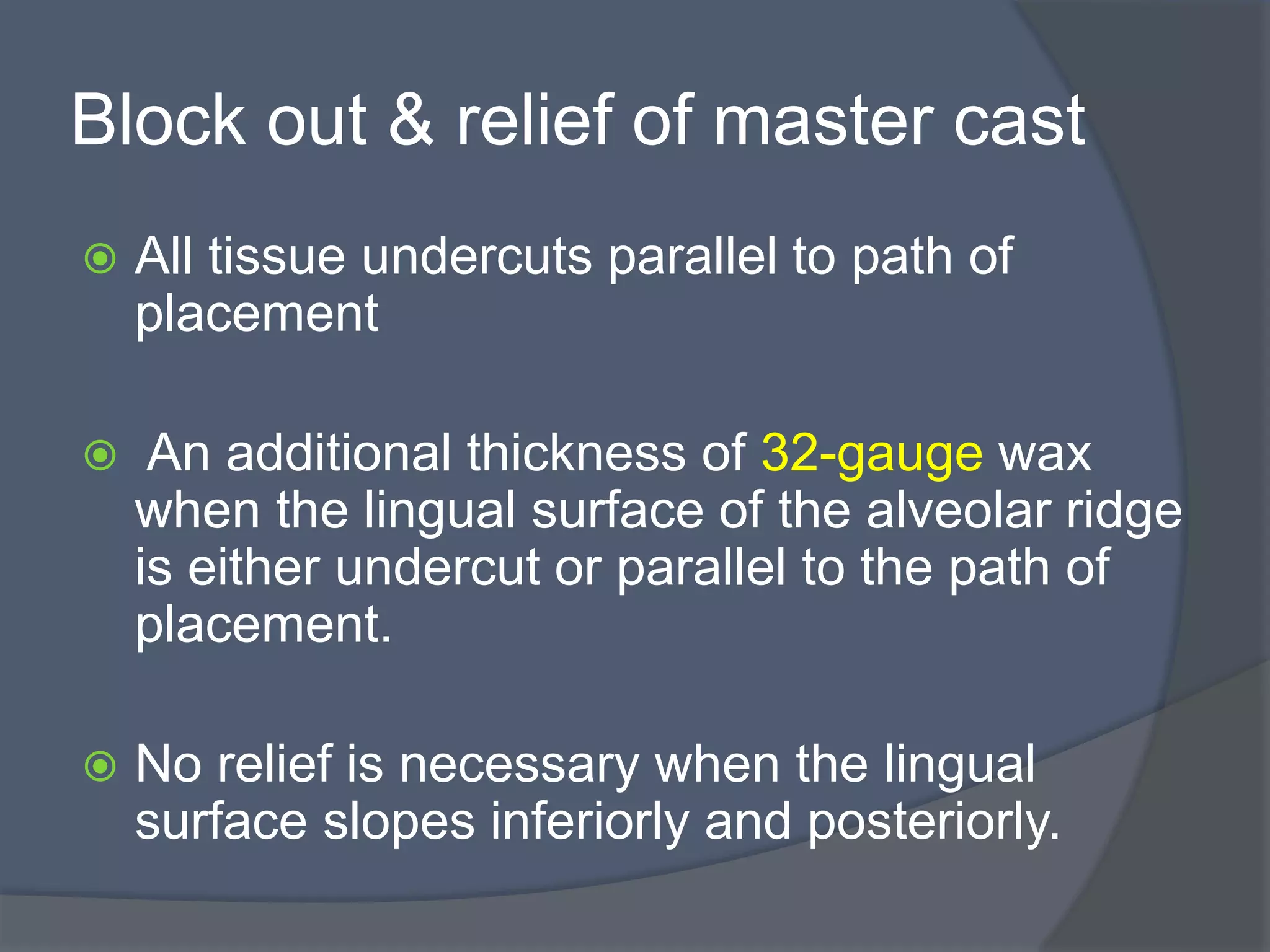 Block out & relief of master cast

All tissue undercuts parallel to path of placement

An additional thickness of 32-gauge wax when the lingual surface of the alveolar ridge is either undercut or parallel to the path of placement.

No relief is necessary when the lingual surface slopes inferiorly and posteriorly.